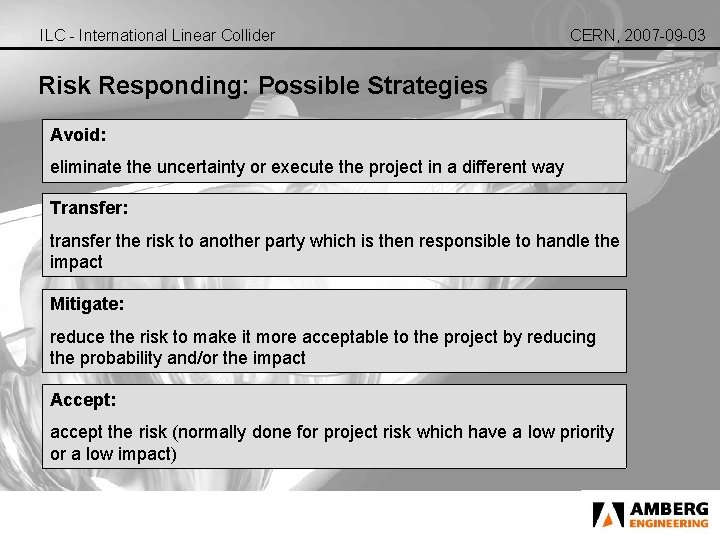 ILC - International Linear Collider

CERN, 2007-09-03

Risk Responding: Possible Strategies

Avoid:

eliminate the uncertainty or execute the project in a different way

Transfer:

transfer the risk to another party which is then responsible to handle the impact

Mitigate:

reduce the risk to make it more acceptable to the project by reducing the probability and/or the impact

Accept:

accept the risk (normally done for project risk which have a low priority or a low impact)

AMBERG ENGINEERING